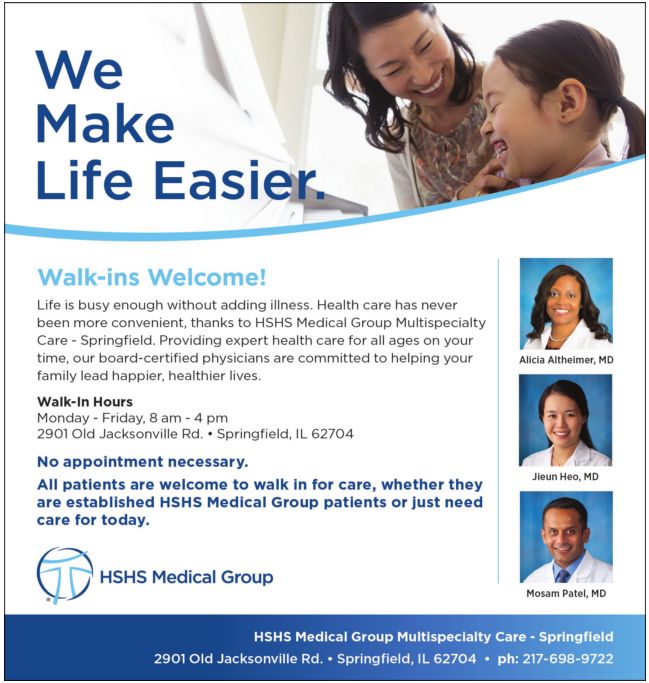 We Make Life Easier.

Walk-ins Welcome!

Life is busy enough without adding illness. Health care has never been more convenient, thanks to HSHS Medical Group Multispecialty Care - Springfield. Providing expert health care for all ages on your time, our board-certified physicians are committed to helping your family lead happier, healthier lives.

Walk-In Hours
Monday - Friday, 8 am - 4 pm
2901 Old Jacksonville Rd. • Springfield, IL 62704

No appointment necessary.

All patients are welcome to walk in for care, whether they are established HSHS Medical Group patients or just need care for today.

HSHS Medical Group

Alicia Altheimer, MD

Jieun Heo, MD

Mosam Patel, MD

HSHS Medical Group Multispecialty Care - Springfield
2901 Old Jacksonville Rd. • Springfield, IL 62704 • ph: 217-698-9722